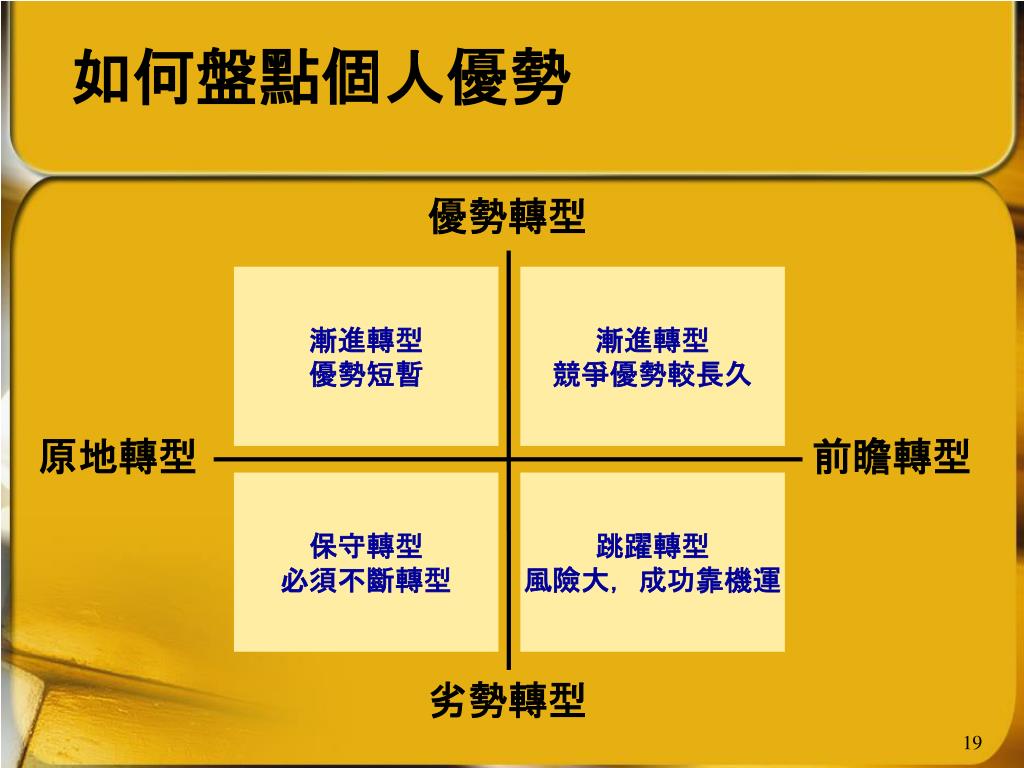 如何盤點個人優勢

優勢轉型

漸進轉型
優勢短暫

漸進轉型
競爭優勢較長久

原地轉型

前瞻轉型

保守轉型
必須不斷轉型

跳躍轉型
風險大，成功靠機運

劣勢轉型

19